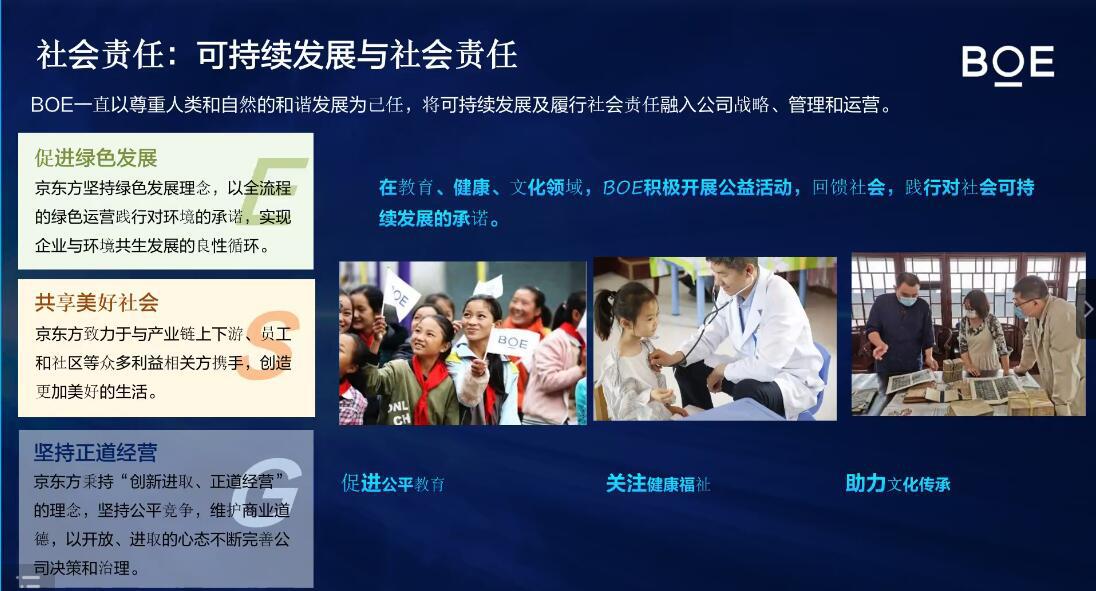 社会责任：可持续发展与社会责任

BOE

BOE一直以尊重人类和自然的和谐发展为己任，将可持续发展及履行社会责任融入公司战略、管理和运营。

促进绿色发展

E

京东方坚持绿色发展理念，以全流程的绿色运营践行对环境的承诺，实现企业与环境共生发展的良性循环。

共享美好社会

S

京东方致力于与产业链上下游、员工和社区等众多利益相关方携手，创造更加美好的生活。

坚持正道经营

G

京东方秉持“创新进取、正道经营”的理念，坚持公平竞争，维护商业道德，以开放、进取的心态不断完善公司决策和治理。

在教育、健康、文化领域，BOE积极开展公益活动，回馈社会，践行对社会可持续发展的承诺。

BOE

BOE

促进公平教育

关注健康福祉

助力文化传承